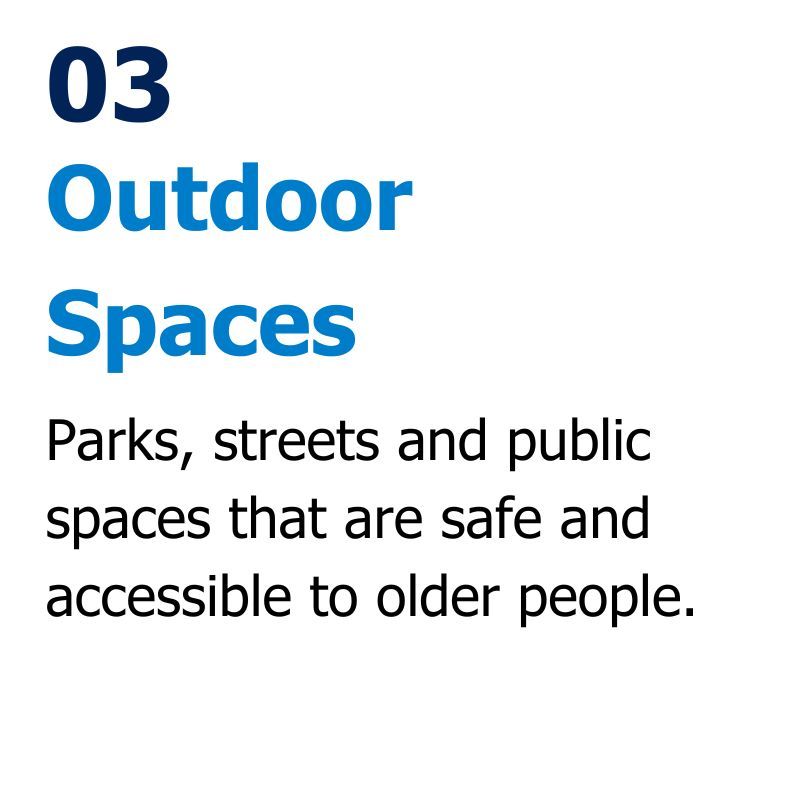 03
Outdoor Spaces

Parks, streets and public spaces that are safe and accessible to older people.